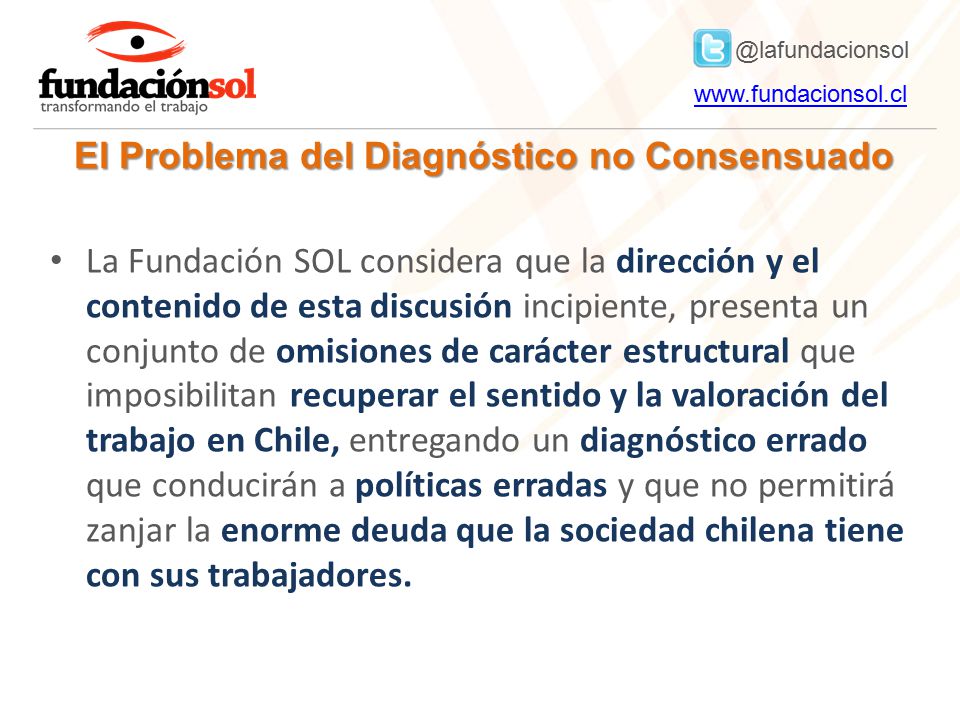 fundaciónsol
transformando el trabajo

@lafundacionsol
www.fundacionsol.cl

El Problema del Diagnóstico no Consensuado

• La Fundación SOL considera que la dirección y el contenido de esta discusión incipiente, presenta un conjunto de omisiones de carácter estructural que imposibilitan recuperar el sentido y la valoración del trabajo en Chile, entregando un diagnóstico errado que conducirán a políticas erradas y que no permitirá zanjar la enorme deuda que la sociedad chilena tiene con sus trabajadores.